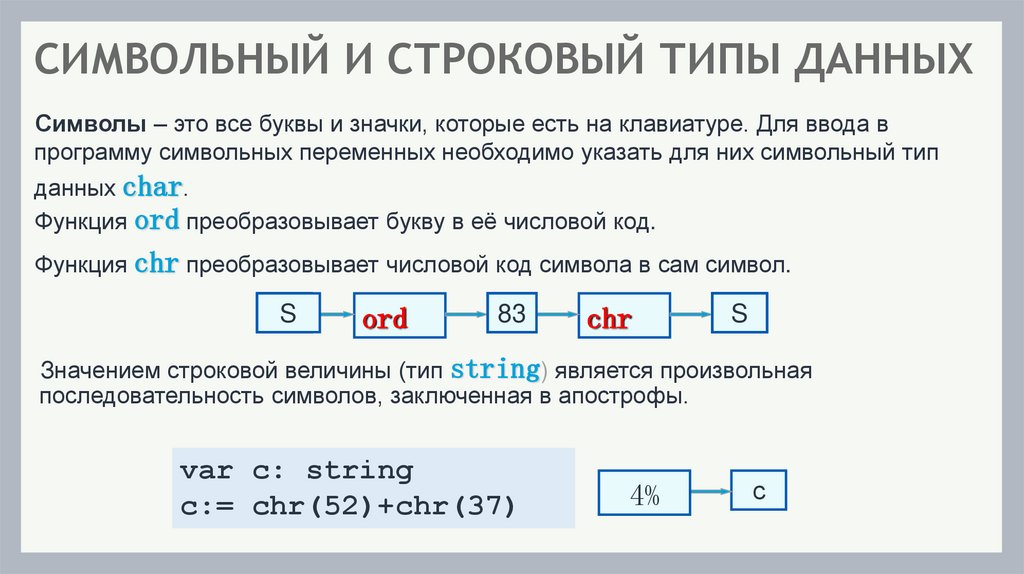 СИМВОЛЬНЫЙ И СТРОКОВЫЙ ТИПЫ ДАННЫХ

Символы – это все буквы и значки, которые есть на клавиатуре. Для ввода в программу символьных переменных необходимо указать для них символьный тип данных char.

Функция ord преобразовывает букву в её числовой код.

Функция chr преобразовывает числовой код символа в сам символ.

S
ord
83
chr
S

Значением строковой величины (тип string) является произвольная последовательность символов, заключенная в апострофы.

var c: string
c:= chr(52)+chr(37)

4%
c